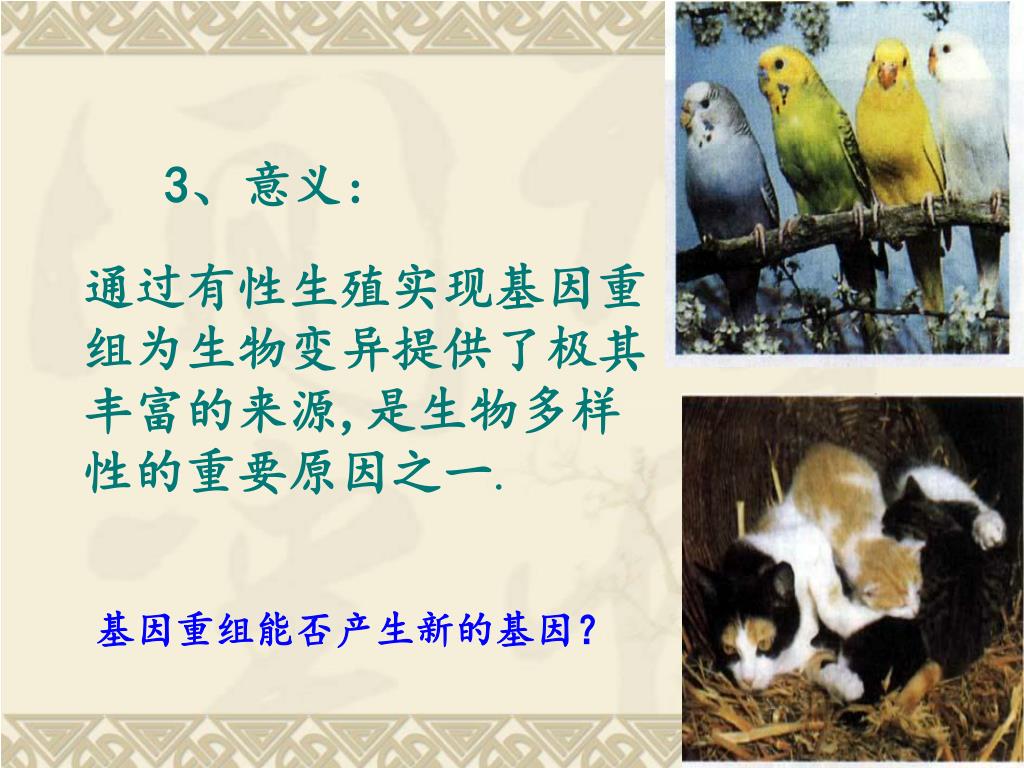 3、意义：

通过有性生殖实现基因重组为生物变异提供了极其丰富的来源，是生物多样性的重要原因之一.

基因重组能否产生新的基因？